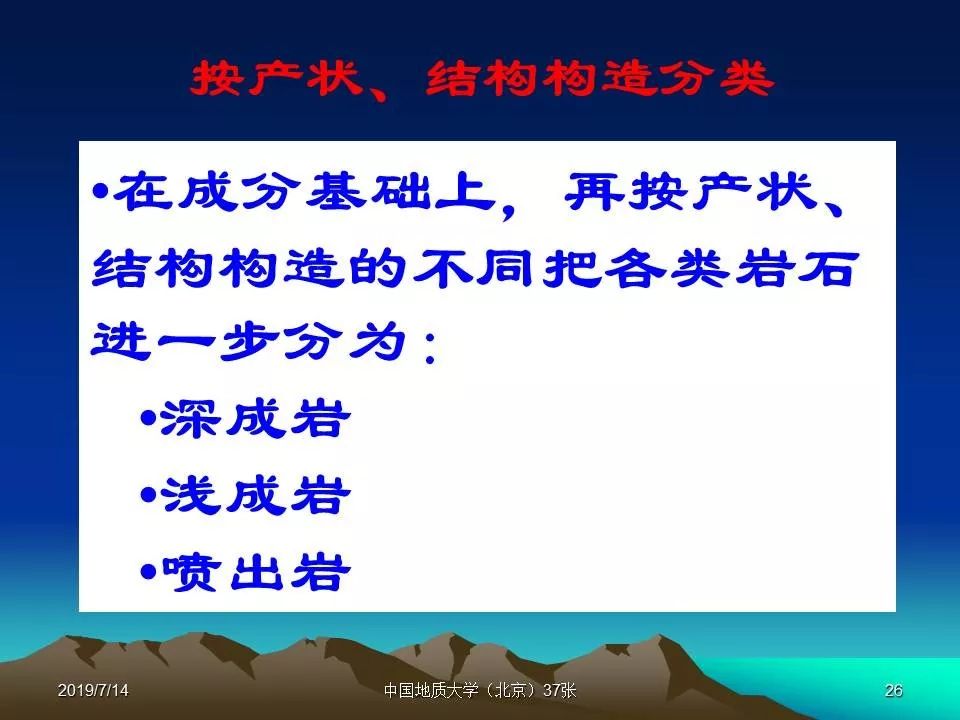 按产状、结构构造分类

•在成分基础上，再按产状、结构构造的不同把各类岩石进一步分为：

•深成岩

•浅成岩

•喷出岩

2019/7/14

中国地质大学（北京）37张

26